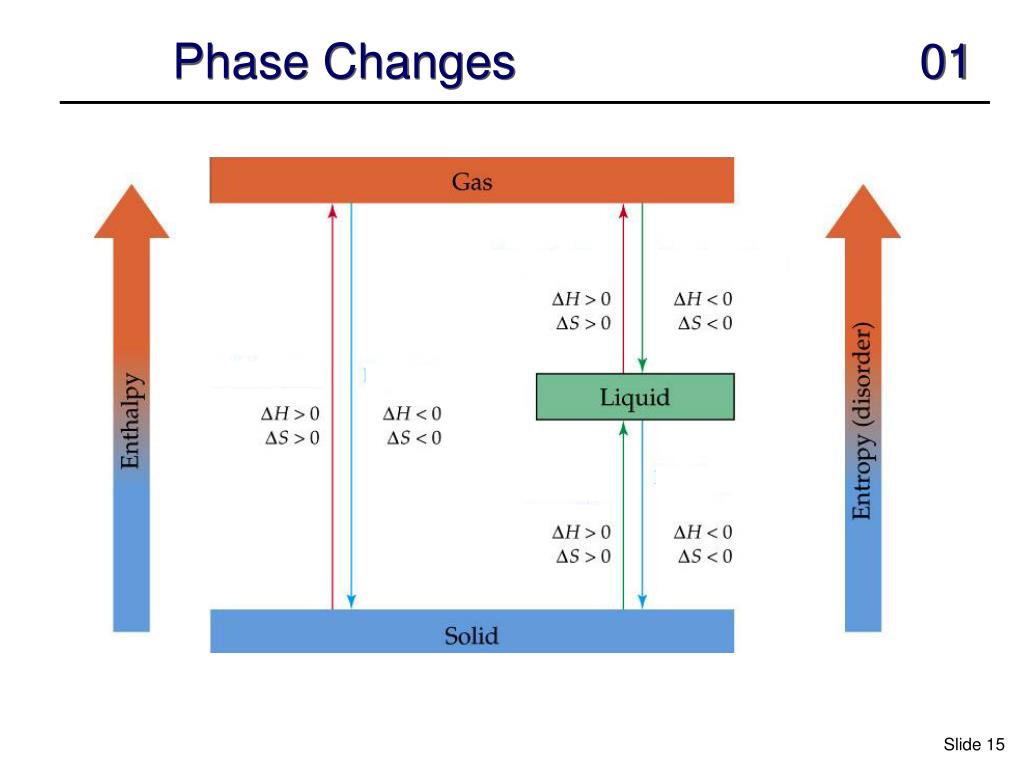 Phase Changes

01

Gas

Enthalpy

$\Delta H > 0$
$\Delta S > 0$

$\Delta H < 0$
$\Delta S < 0$

$\Delta H > 0$
$\Delta S > 0$

$\Delta H < 0$
$\Delta S < 0$

Liquid

$\Delta H > 0$
$\Delta S > 0$

$\Delta H < 0$
$\Delta S < 0$

Entropy (disorder)

Solid

Slide 15